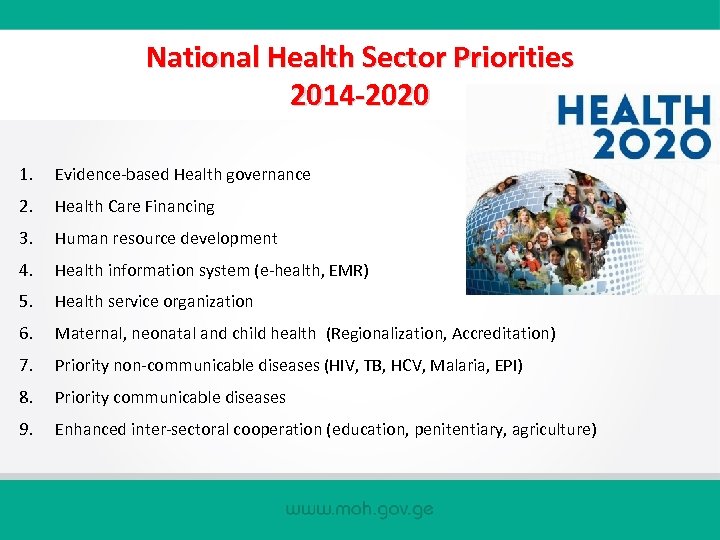 National Health Sector Priorities
2014-2020

HEALTH
2020

1. Evidence-based Health governance
2. Health Care Financing
3. Human resource development
4. Health information system (e-health, EMR)
5. Health service organization
6. Maternal, neonatal and child health (Regionalization, Accreditation)
7. Priority non-communicable diseases (HIV, TB, HCV, Malaria, EPI)
8. Priority communicable diseases
9. Enhanced inter-sectoral cooperation (education, penitentiary, agriculture)

www.moh.gov.ge